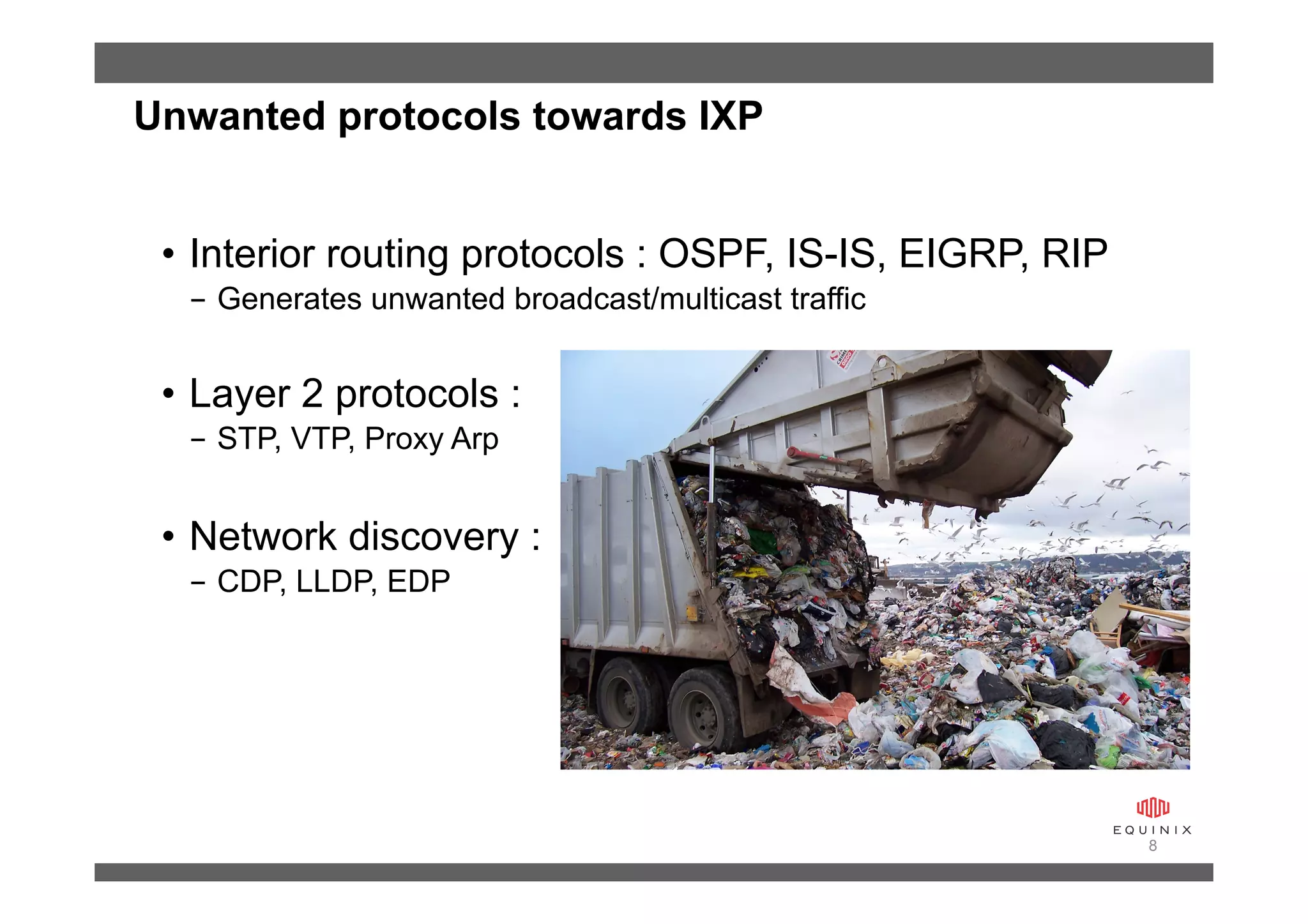 Unwanted protocols towards IXP

• Interior routing protocols : OSPF, IS-IS, EIGRP, RIP
– Generates unwanted broadcast/multicast traffic

• Layer 2 protocols :
– STP, VTP, Proxy Arp

• Network discovery :
– CDP, LLDP, EDP

EQUINIX
8